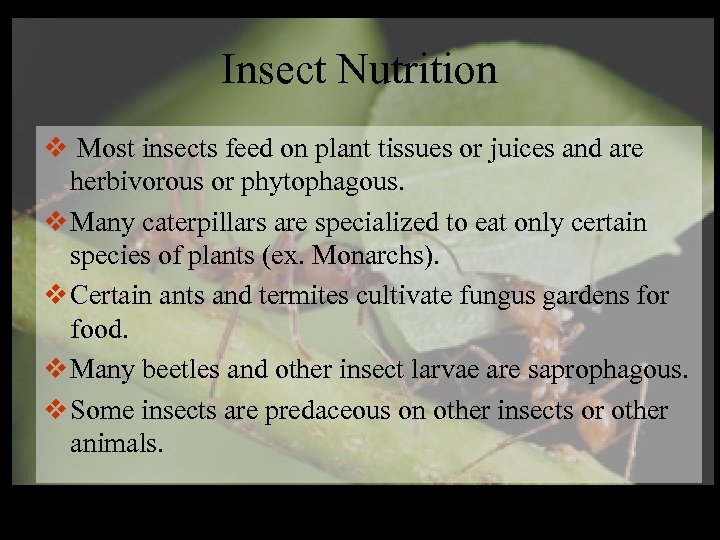 Insect Nutrition

❖ Most insects feed on plant tissues or juices and are herbivorous or phytophagous.

❖ Many caterpillars are specialized to eat only certain species of plants (ex. Monarchs).

❖ Certain ants and termites cultivate fungus gardens for food.

❖ Many beetles and other insect larvae are saprophagous.

❖ Some insects are predaceous on other insects or other animals.